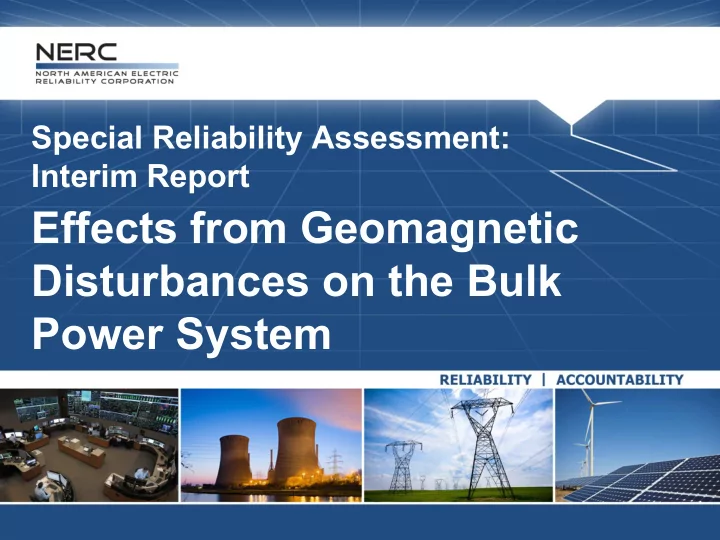 NERC
NORTH AMERICAN ELECTRIC RELIABILITY CORPORATION

Special Reliability Assessment: Interim Report

Effects from Geomagnetic Disturbances on the Bulk Power System

RELIABILITY | ACCOUNTABILITY